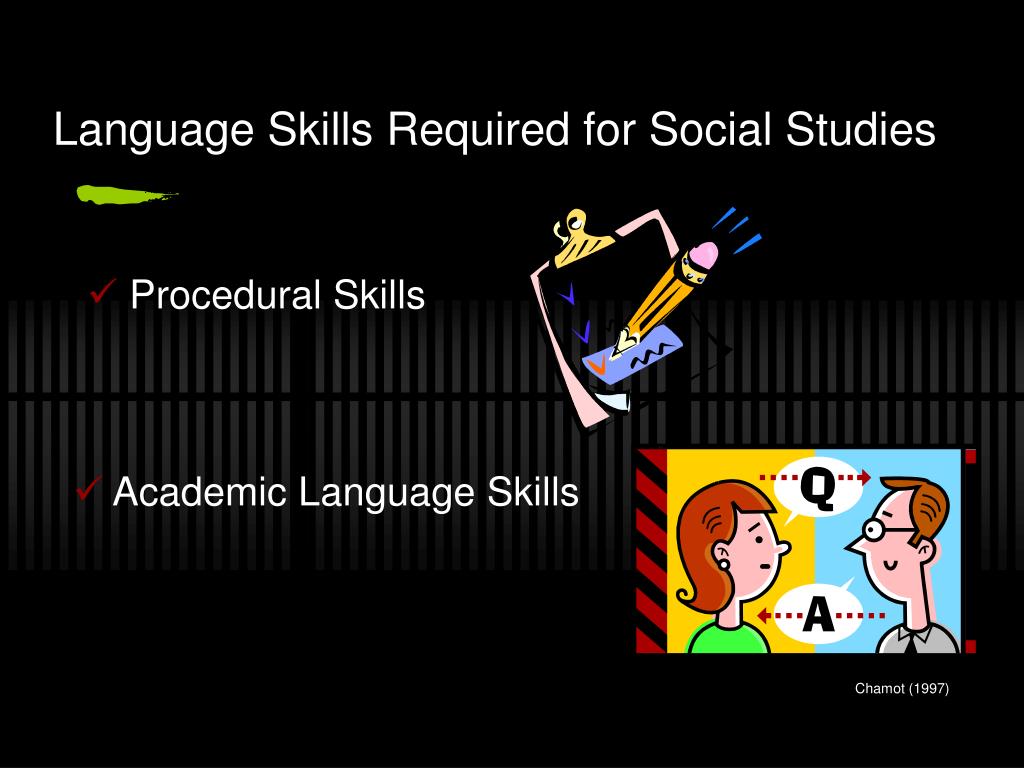 Language Skills Required for Social Studies

✓ Procedural Skills

✓ Academic Language Skills

Q

A

Chamot (1997)